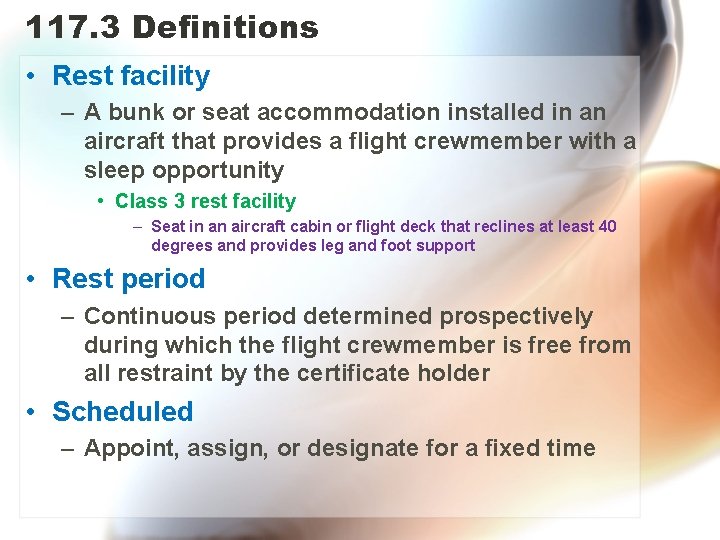 117.3 Definitions

• Rest facility

– A bunk or seat accommodation installed in an aircraft that provides a flight crewmember with a sleep opportunity

• Class 3 rest facility

– Seat in an aircraft cabin or flight deck that reclines at least 40 degrees and provides leg and foot support

• Rest period

– Continuous period determined prospectively during which the flight crewmember is free from all restraint by the certificate holder

• Scheduled

– Appoint, assign, or designate for a fixed time